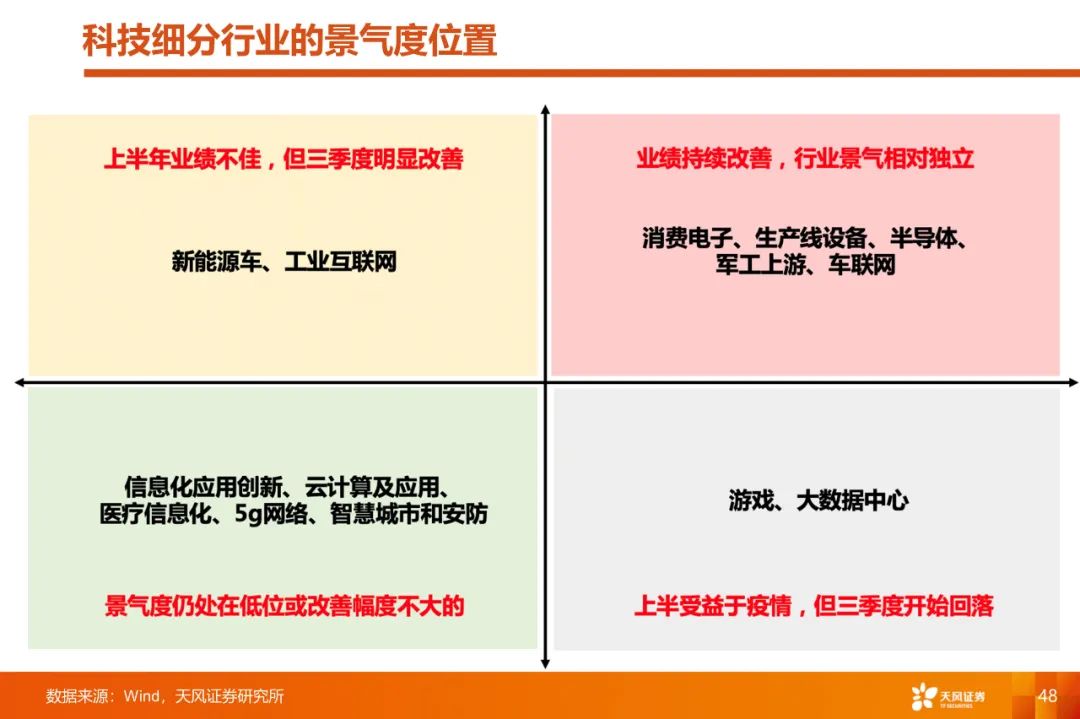 科技细分行业的景气度位置

上半年业绩不佳，但三季度明显改善

新能源车、工业互联网

业绩持续改善，行业景气相对独立

消费电子、生产线设备、半导体、军工上游、车联网

信息化应用创新、云计算及应用、医疗信息化、5g网络、智慧城市和安防

景气度仍处在低位或改善幅度不大的

游戏、大数据中心

上半受益于疫情，但三季度开始回落

数据来源：Wind，天风证券研究所

天风证券
TF SECURITIES

48